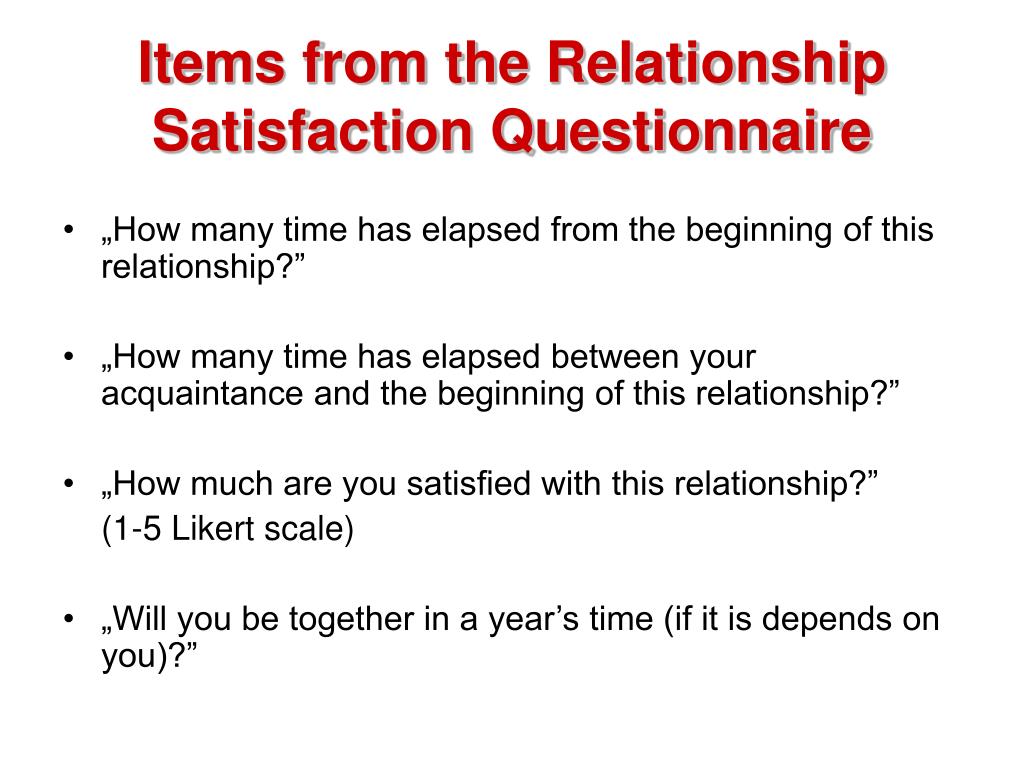 Items from the Relationship Satisfaction Questionnaire

• „How many time has elapsed from the beginning of this relationship?”

• „How many time has elapsed between your acquaintance and the beginning of this relationship?”

• „How much are you satisfied with this relationship?”
(1-5 Likert scale)

• „Will you be together in a year’s time (if it is depends on you)?”